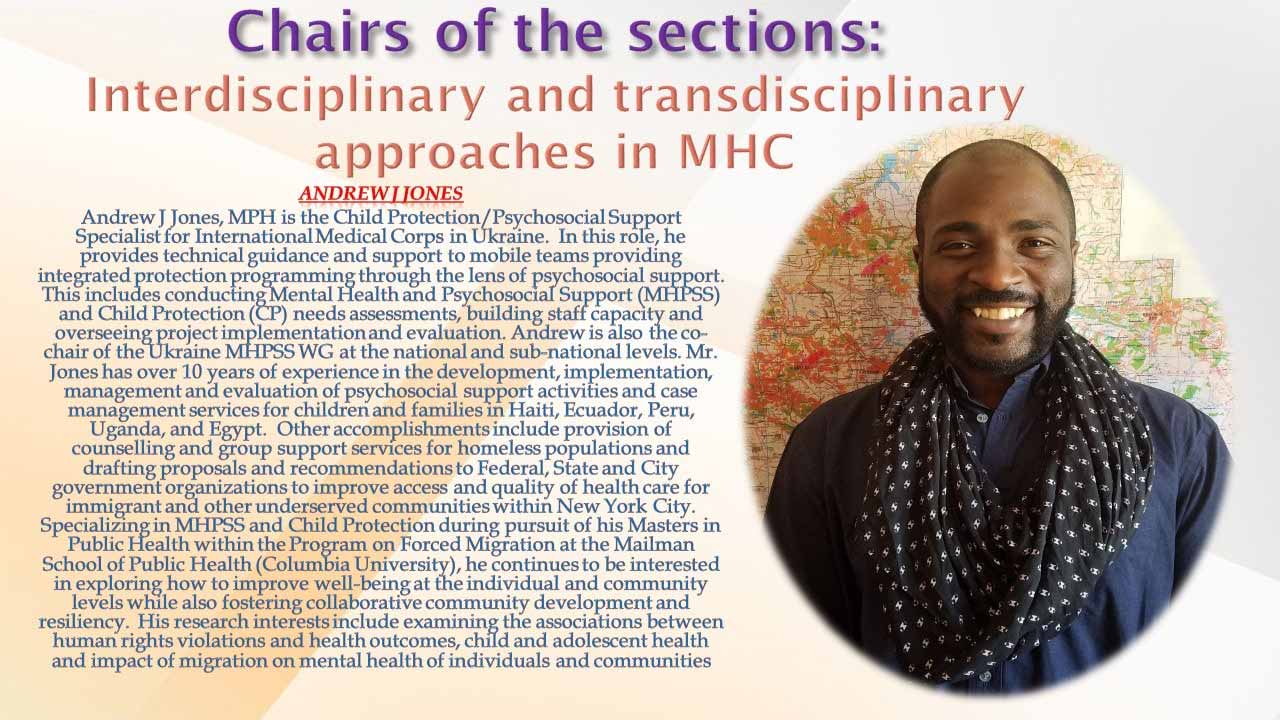 Chairs of the sections:
Interdisciplinary and transdisciplinary approaches in MHC

ANDREW J JONES

Andrew J Jones, MPH is the Child Protection/Psychosocial Support Specialist for International Medical Corps in Ukraine. In this role, he provides technical guidance and support to mobile teams providing integrated protection programming through the lens of psychosocial support. This includes conducting Mental Health and Psychosocial Support (MHPSS) and Child Protection (CP) needs assessments, building staff capacity and overseeing project implementation and evaluation. Andrew is also the co-chair of the Ukraine MHPSS WG at the national and sub-national levels. Mr. Jones has over 10 years of experience in the development, implementation, management and evaluation of psychosocial support activities and case management services for children and families in Haiti, Ecuador, Peru, Uganda, and Egypt. Other accomplishments include provision of counselling and group support services for homeless populations and drafting proposals and recommendations to Federal, State and City government organizations to improve access and quality of health care for immigrant and other underserved communities within New York City. Specializing in MHPSS and Child Protection during pursuit of his Masters in Public Health within the Program on Forced Migration at the Mailman School of Public Health (Columbia University), he continues to be interested in exploring how to improve well-being at the individual and community levels while also fostering collaborative community development and resiliency. His research interests include examining the associations between human rights violations and health outcomes, child and adolescent health and impact of migration on mental health of individuals and communities